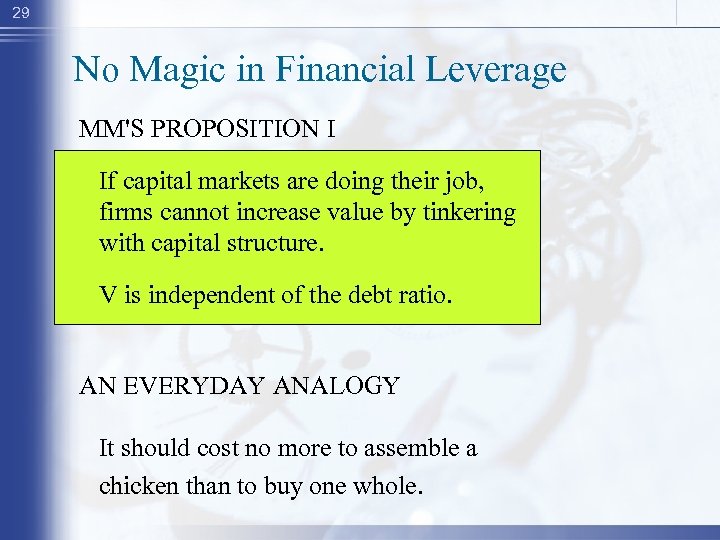 29

No Magic in Financial Leverage

MM'S PROPOSITION I

If capital markets are doing their job, firms cannot increase value by tinkering with capital structure.

V is independent of the debt ratio.

AN EVERYDAY ANALOGY

It should cost no more to assemble a chicken than to buy one whole.